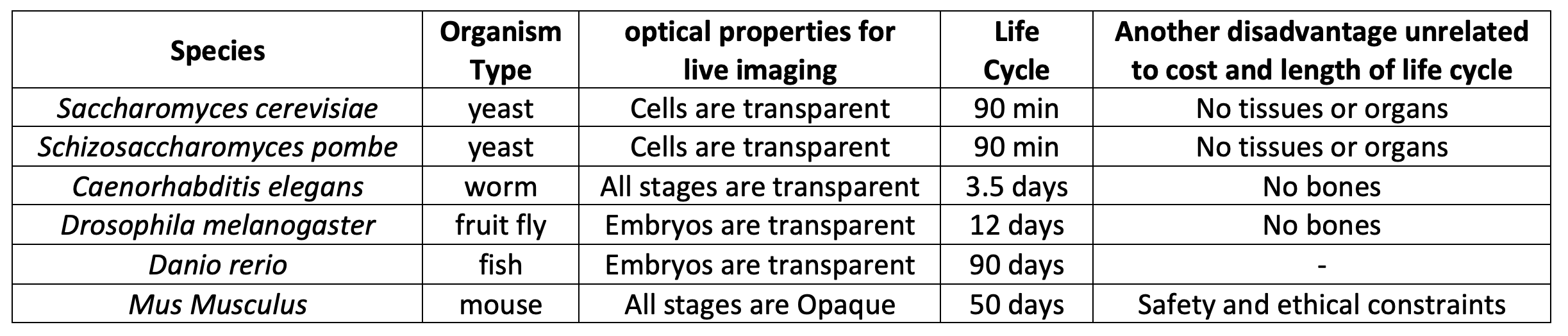 | Species | Organism Type | optical properties for live imaging | Life Cycle | Another disadvantage unrelated to cost and length of life cycle |
|---|---|---|---|---|
| Saccharomyces cerevisiae | yeast | Cells are transparent | 90 min | No tissues or organs |
| Schizosaccharomyces pombe | yeast | Cells are transparent | 90 min | No tissues or organs |
| Caenorhabditis elegans | worm | All stages are transparent | 3.5 days | No bones |
| Drosophila melanogaster | fruit fly | Embryos are transparent | 12 days | No bones |
| Danio rerio | fish | Embryos are transparent | 90 days | - |
| Mus Musculus | mouse | All stages are Opaque | 50 days | Safety and ethical constraints |